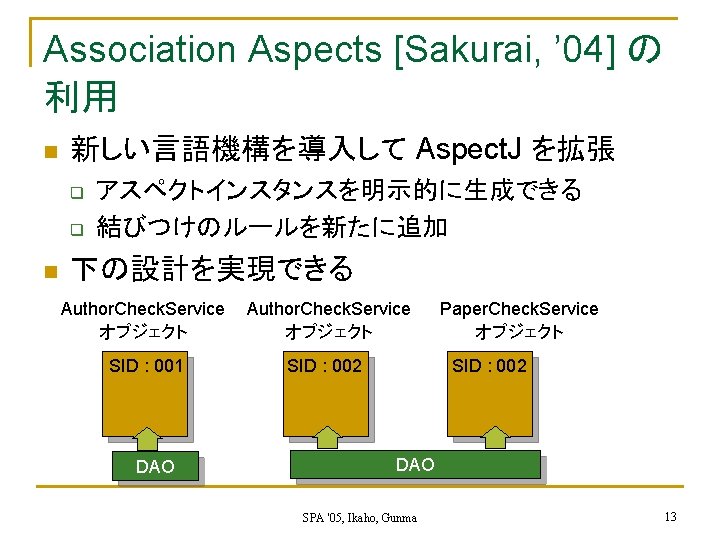 Association Aspects [Sakurai, '04] の利用

新しい言語機構を導入して AspectJ を拡張
アスペクトインスタンスを明示的に生成できる
結びつけのルールを新たに追加

下の設計を実現できる

AuthorCheckService オブジェクト
AuthorCheckService オブジェクト
PaperCheckService オブジェクト

SID : 001
SID : 002
SID : 002

DAO
DAO

SPA '05, Ikaho, Gunma

13